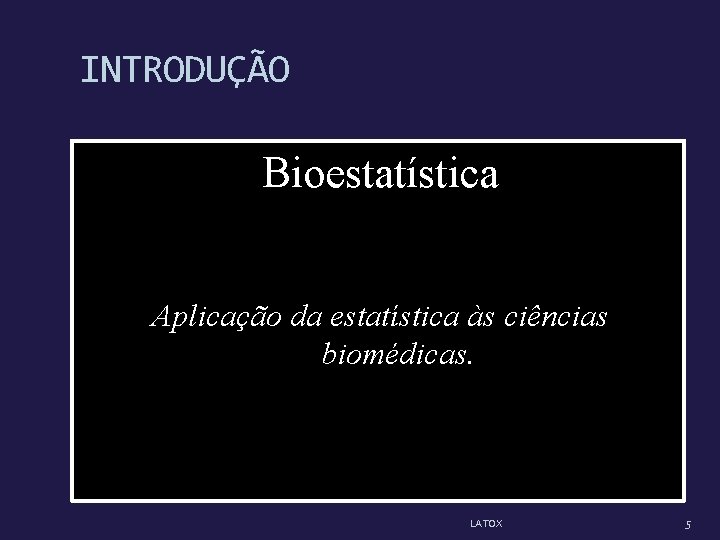 INTRODUÇÃO

Bioestatística

Aplicação da estatística às ciências biomédicas.

LATOX

5